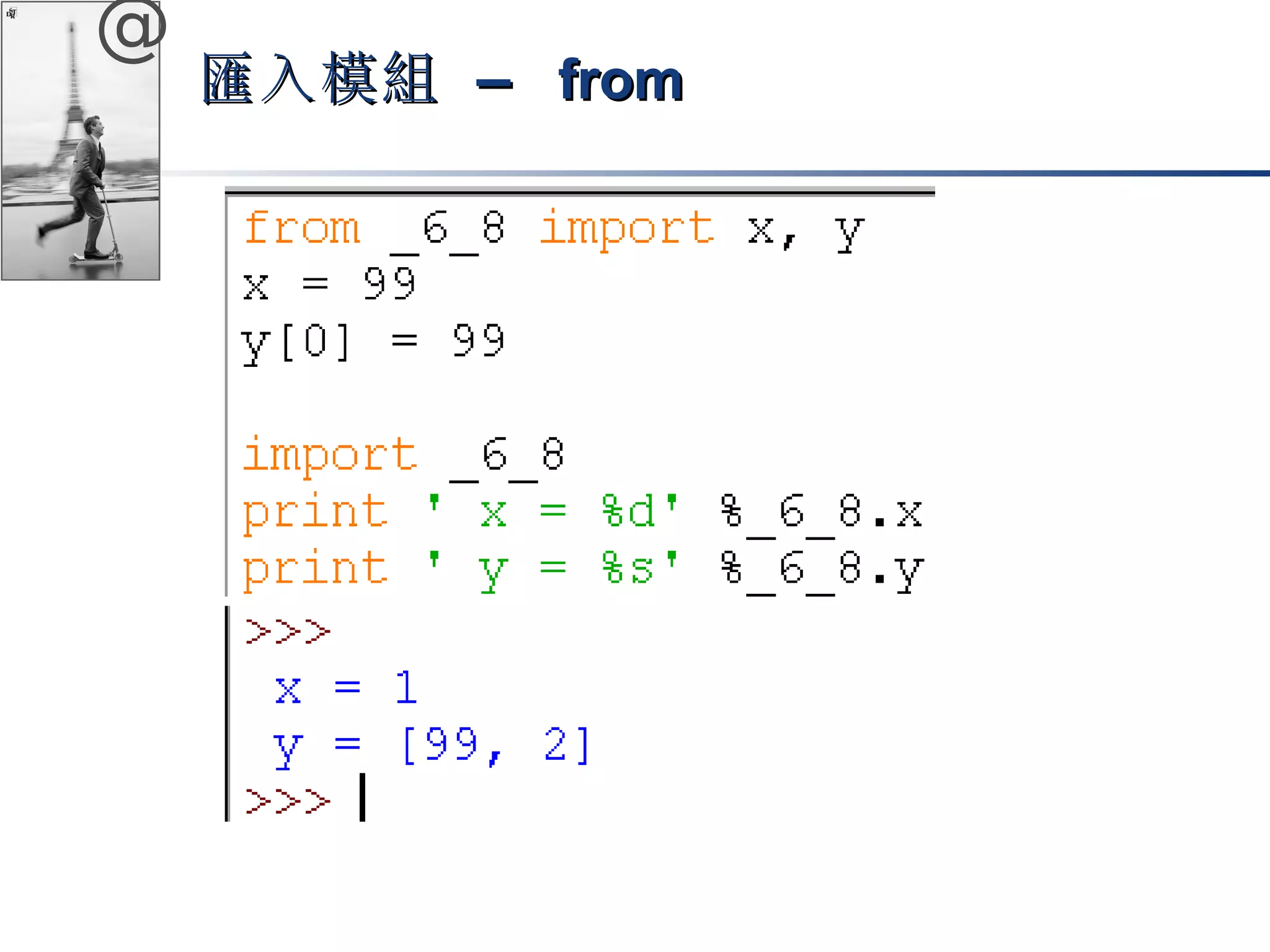 @

匯入模組 – from

from _6_8 import x, y
x = 99
y[0] = 99

import _6_8
print ' x = %d' %_6_8.x
print ' y = %s' %_6_8.y
>>>
 x = 1
 y = [99, 2]
>>>